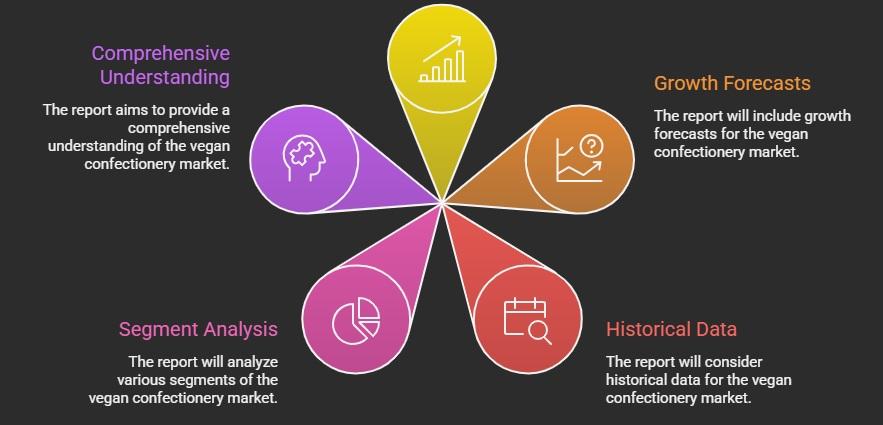 Comprehensive Understanding

The report aims to provide a comprehensive understanding of the vegan confectionery market.

Growth Forecasts

The report will include growth forecasts for the vegan confectionery market.

Segment Analysis

The report will analyze various segments of the vegan confectionery market.

Historical Data

The report will consider historical data for the vegan confectionery market.